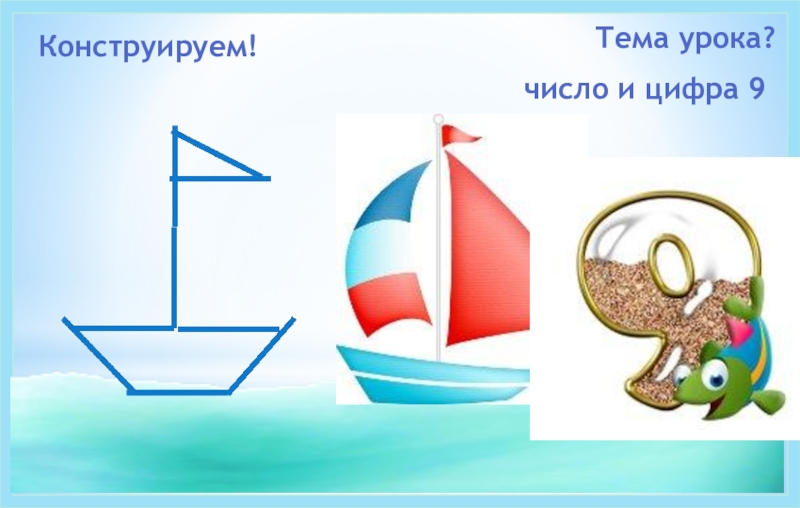 Конструируем!

Тема урока?

число и цифра 9